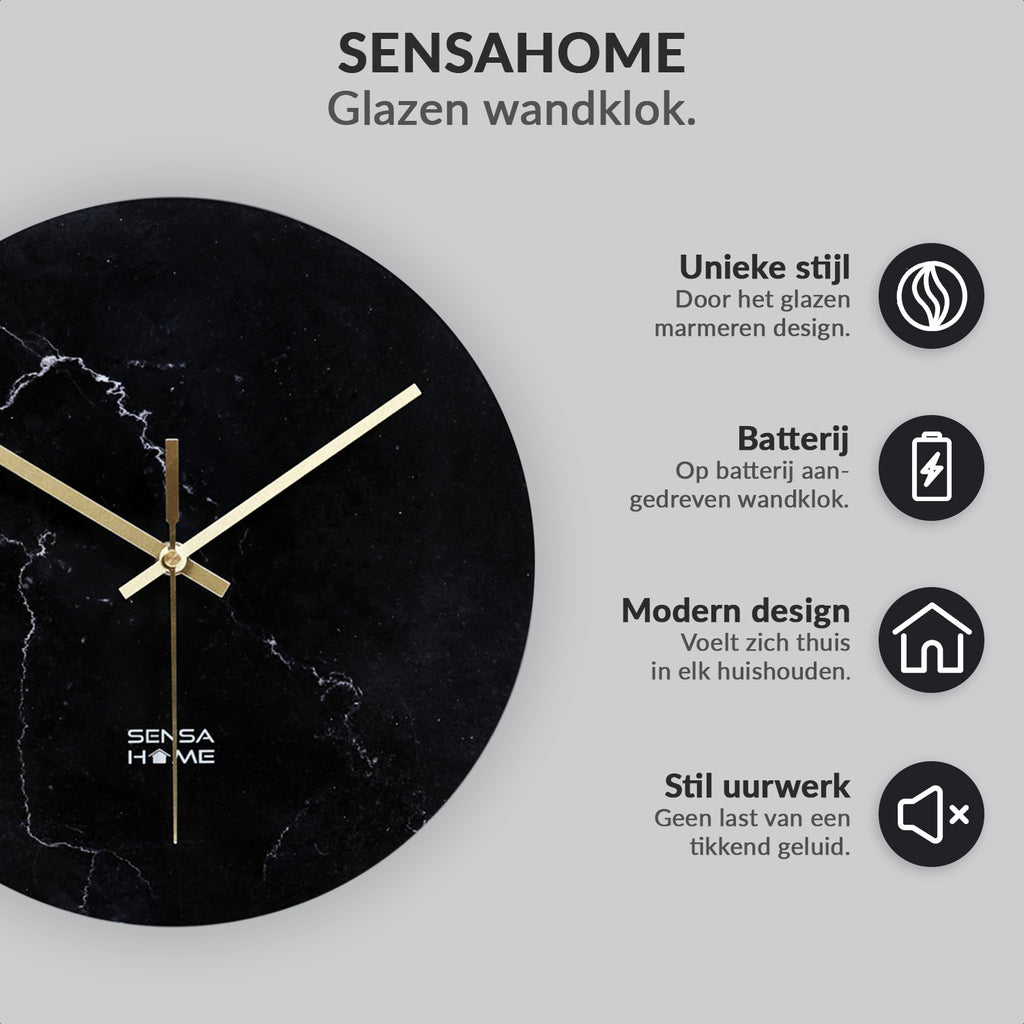 SENSAHOME
Glazen wandklok.

Unieke stijl
Door het glazen marmeren design.

Batterij
Op batterij aangedreven wandklok.

Modern design
Voelt zich thuis in elk huishouden.

Stil uurwerk
Geen last van een tikkend geluid.

SENSA
HOME